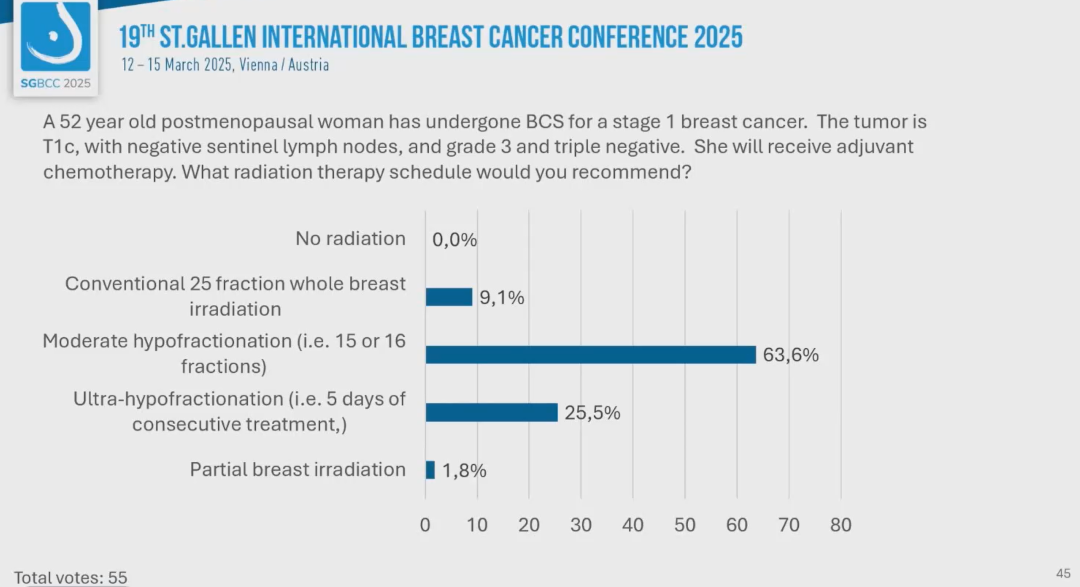 SGBCC 2025

19TH ST.GALLEN INTERNATIONAL BREAST CANCER CONFERENCE 2025
12 – 15 March 2025, Vienna / Austria

A 52 year old postmenopausal woman has undergone BCS for a stage 1 breast cancer. The tumor is T1c, with negative sentinel lymph nodes, and grade 3 and triple negative. She will receive adjuvant chemotherapy. What radiation therapy schedule would you recommend?

No radiation 0,0%

Conventional 25 fraction whole breast irradiation 9,1%

Moderate hypofractionation (i.e. 15 or 16 fractions) 63,6%

Ultra-hypofractionation (i.e. 5 days of consecutive treatment,) 25,5%

Partial breast irradiation 1,8%

0 10 20 30 40 50 60 70 80

Total votes: 55

45